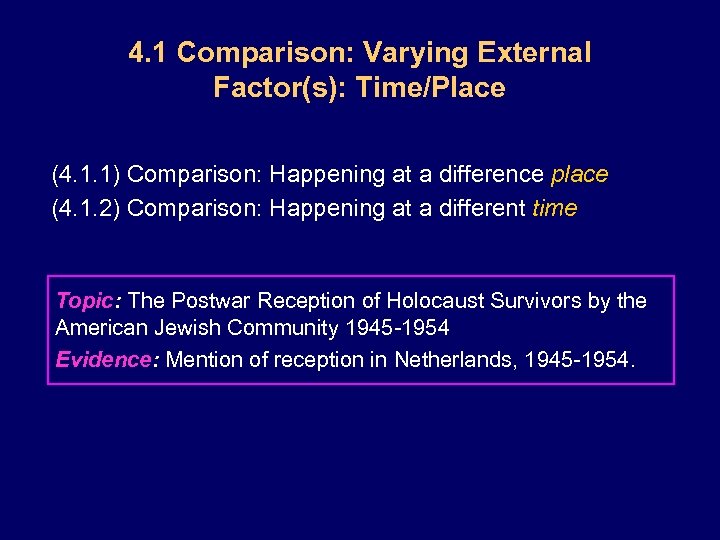 4.1 Comparison: Varying External Factor(s): Time/Place

(4.1.1) Comparison: Happening at a difference place
(4.1.2) Comparison: Happening at a different time

Topic: The Postwar Reception of Holocaust Survivors by the American Jewish Community 1945-1954
Evidence: Mention of reception in Netherlands, 1945-1954.